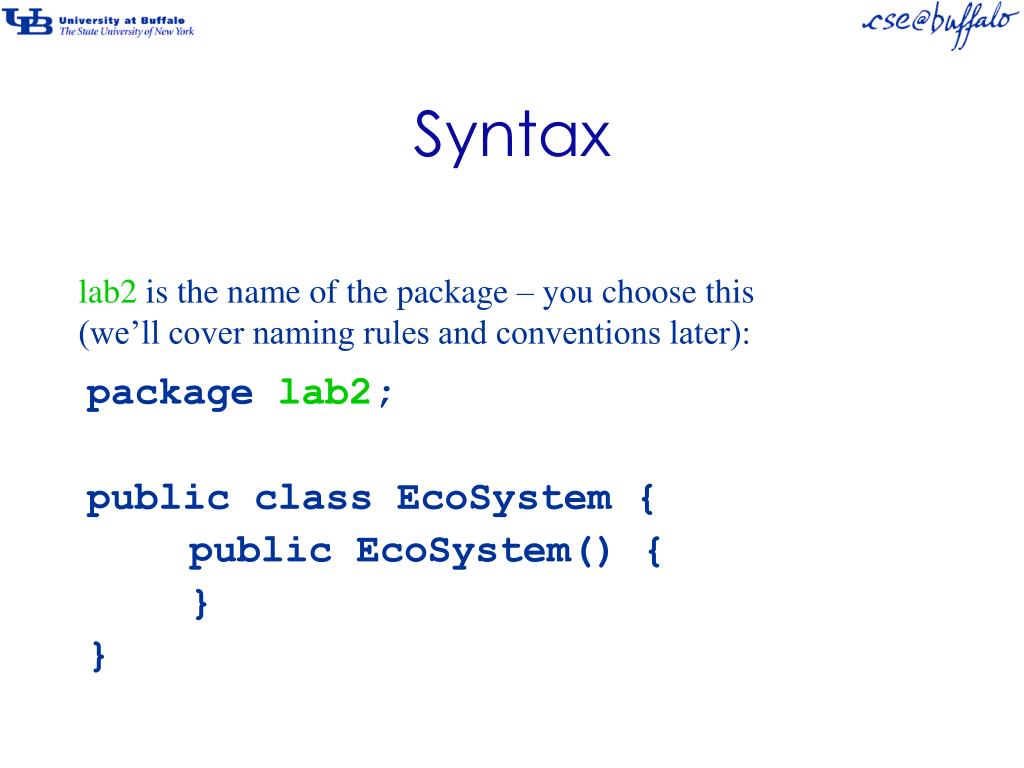 UB University at Buffalo
The State University of New York

cse@buffalo

Syntax

lab2 is the name of the package – you choose this (we’ll cover naming rules and conventions later):

package lab2;

public class EcoSystem {
    public EcoSystem() {
    }
}